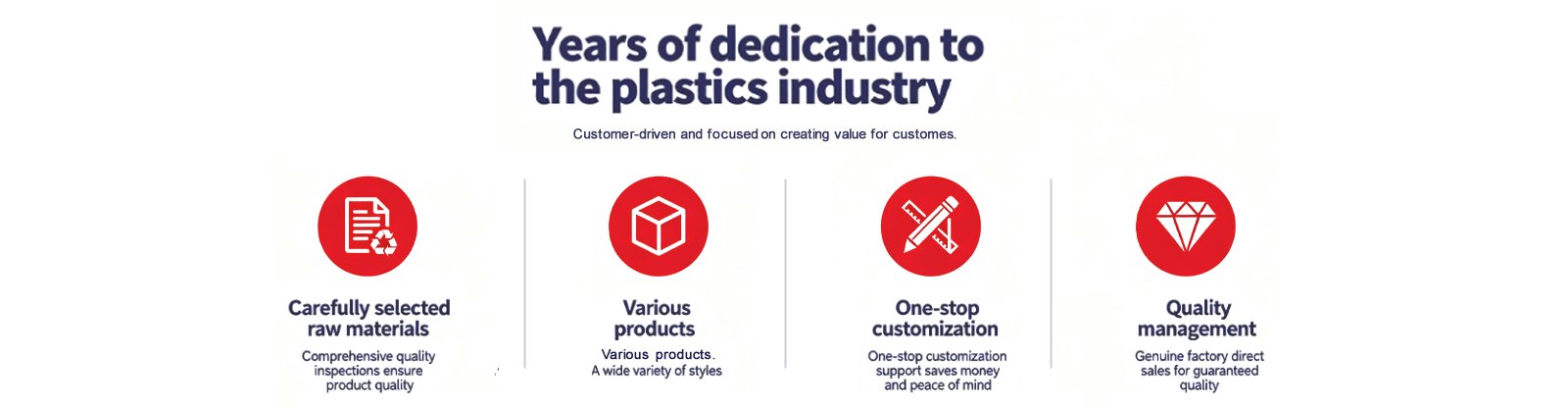 Years of dedication to the plastics industry

Customer-driven and focused on creating value for customes.

Carefully selected raw materials

Comprehensive quality inspections ensure product quality

Various products

Various products. A wide variety of styles

One-stop customization

One-stop customization support saves money and peace of mind

Quality management

Genuine factory direct sales for guaranteed quality